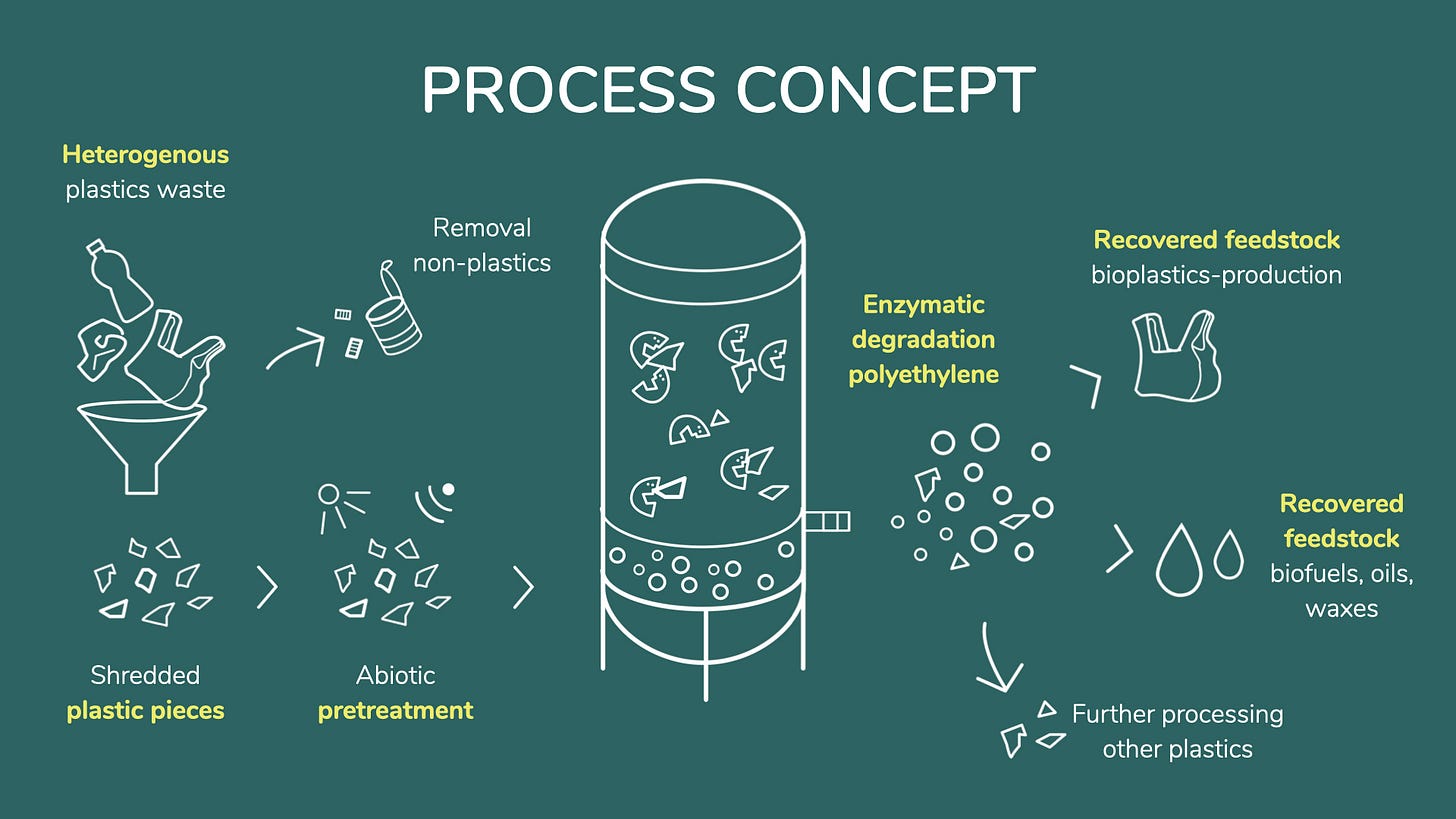 PROCESS CONCEPT

Heterogenous plastics waste

Removal non-plastics

Shredded plastic pieces

Abiotic pretreatment

Enzymatic degradation polyethylene

Recovered feedstock bioplastics-production

Recovered feedstock biofuels, oils, waxes

Further processing other plastics